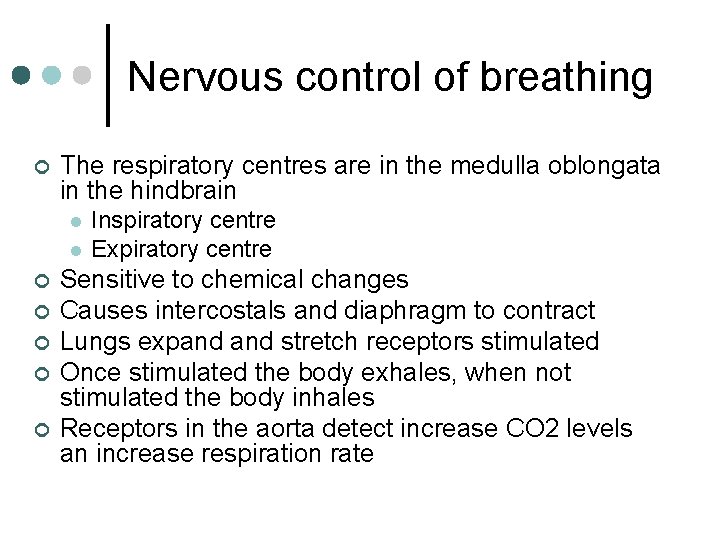 Nervous control of breathing

The respiratory centres are in the medulla oblongata in the hindbrain
Inspiratory centre
Expiratory centre
Sensitive to chemical changes
Causes intercostals and diaphragm to contract
Lungs expand and stretch receptors stimulated
Once stimulated the body exhales, when not stimulated the body inhales
Receptors in the aorta detect increase CO2 levels an increase respiration rate